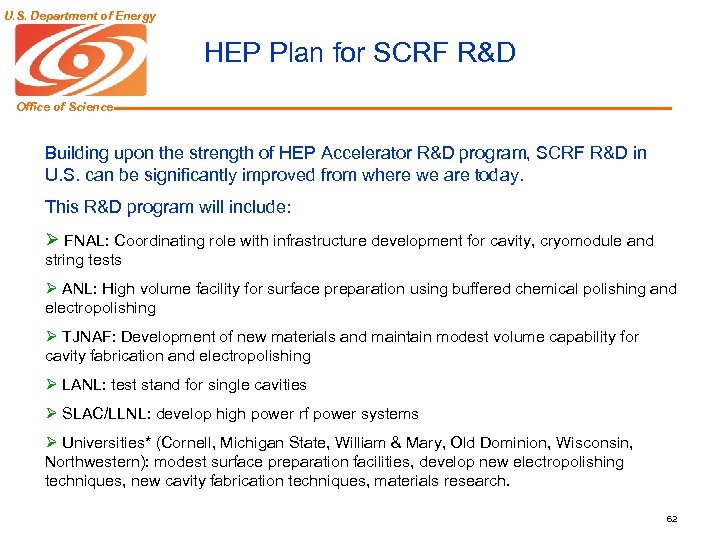 U.S. Department of Energy

Office of Science

HEP Plan for SCRF R&D

Building upon the strength of HEP Accelerator R&D program, SCRF R&D in U.S. can be significantly improved from where we are today.

This R&D program will include:

➢ FNAL: Coordinating role with infrastructure development for cavity, cryomodule and string tests

➢ ANL: High volume facility for surface preparation using buffered chemical polishing and electropolishing

➢ TJNAF: Development of new materials and maintain modest volume capability for cavity fabrication and electropolishing

➢ LANL: test stand for single cavities

➢ SLAC/LLNL: develop high power rf power systems

➢ Universities* (Cornell, Michigan State, William & Mary, Old Dominion, Wisconsin, Northwestern): modest surface preparation facilities, develop new electropolishing techniques, new cavity fabrication techniques, materials research.

62